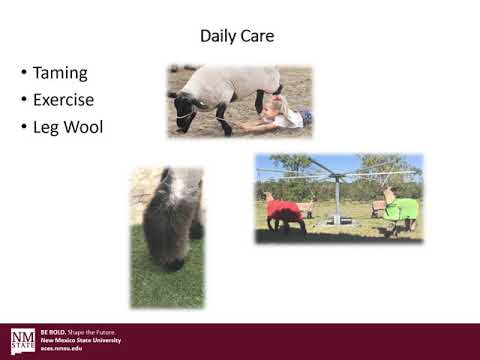 Daily Care

• Taming
• Exercise
• Leg Wool

NM STATE

BE BOLD. Shape the Future.
New Mexico State University
aces.nmsu.edu